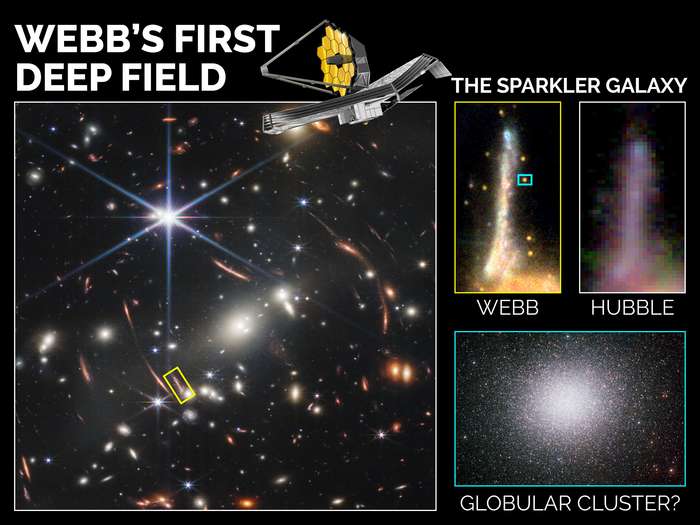 WEBB'S FIRST DEEP FIELD

THE SPARKLER GALAXY

WEBB

HUBBLE

GLOBULAR CLUSTER?